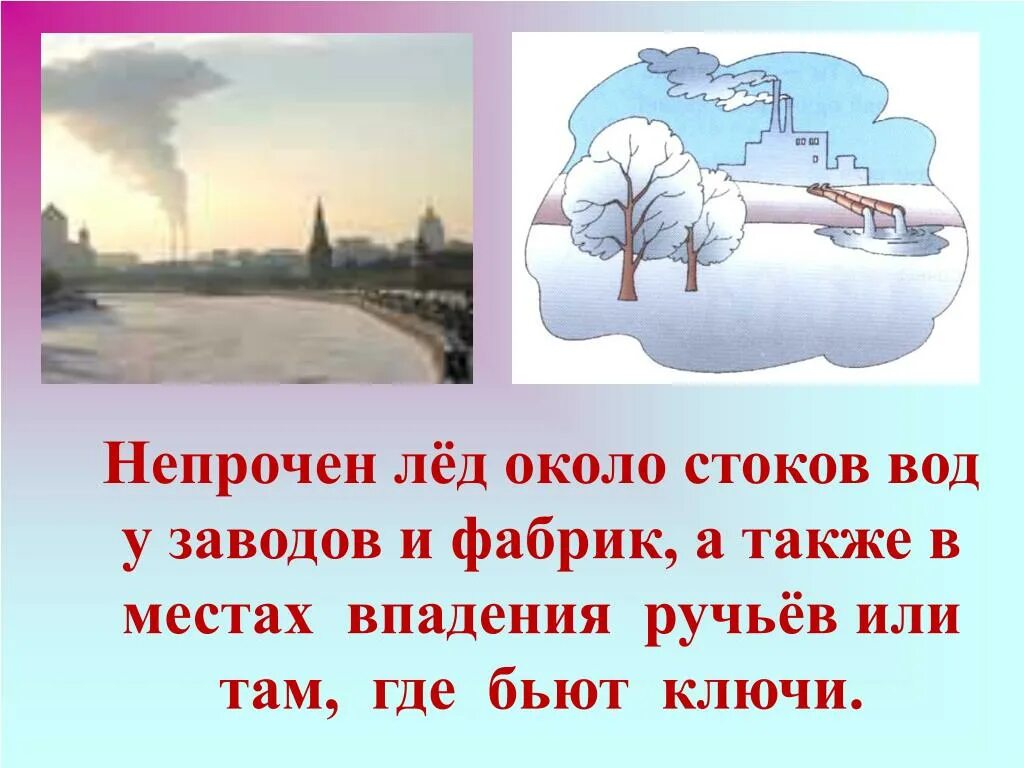 Непрочен лёд около стоков вод у заводов и фабрик, а также в местах впадения ручьёв или там, где бьют ключи.